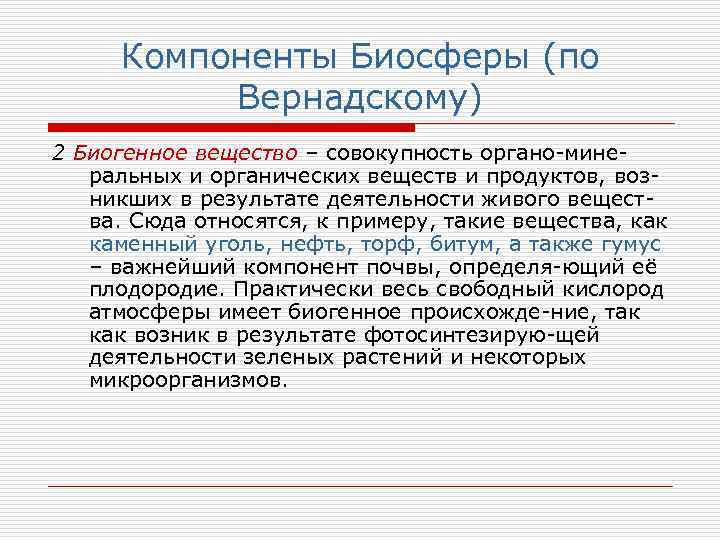 Компоненты Биосферы (по Вернадскому)

2 Биогенное вещество – совокупность органо-минеральных и органических веществ и продуктов, возникших в результате деятельности живого вещества. Сюда относятся, к примеру, такие вещества, как каменный уголь, нефть, торф, битум, а также гумус – важнейший компонент почвы, определя-ющий её плодородие. Практически весь свободный кислород атмосферы имеет биогенное происхожде-ние, так как возник в результате фотосинтезирую-щей деятельности зеленых растений и некоторых микроорганизмов.